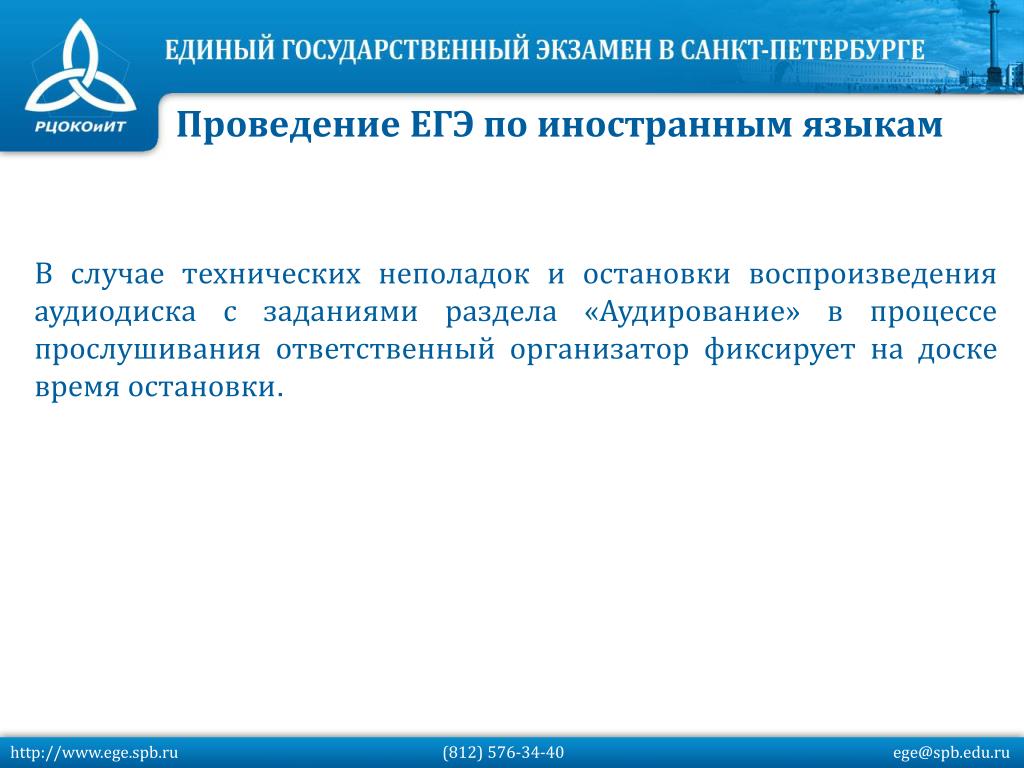 РЦОКОиИТ

ЕДИНЫЙ ГОСУДАРСТВЕННЫЙ ЭКЗАМЕН В САНКТ-ПЕТЕРБУРГЕ

Проведение ЕГЭ по иностранным языкам

В случае технических неполадок и остановки воспроизведения аудиодиска с заданиями раздела «Аудирование» в процессе прослушивания ответственный организатор фиксирует на доске время остановки.

http://www.ege.spb.ru (812) 576-34-40 ege@spb.edu.ru